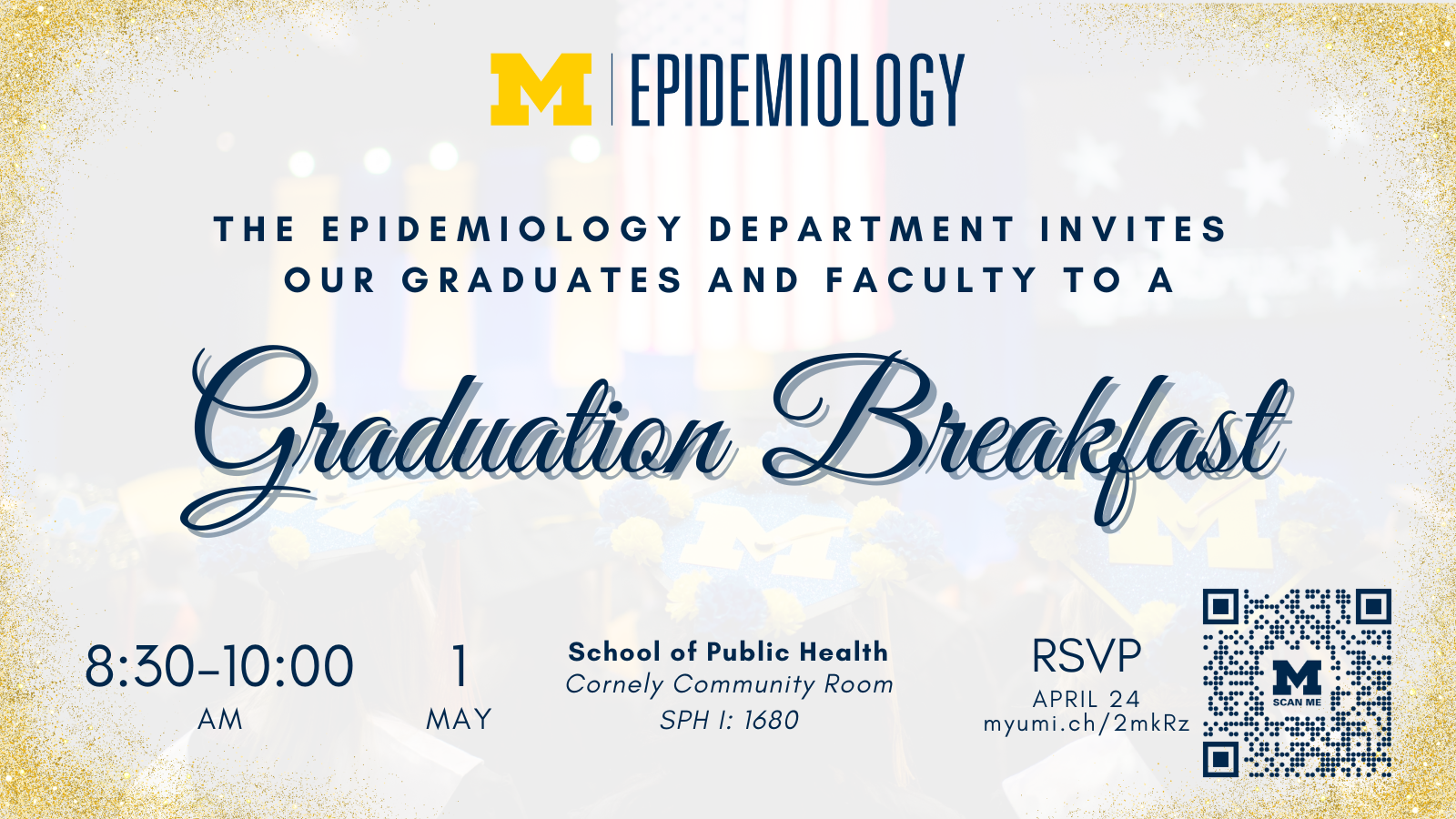 M | EPIDEMIOLOGY

THE EPIDEMIOLOGY DEPARTMENT INVITES OUR GRADUATES AND FACULTY TO A

Graduation Breakfast

8:30-10:00 AM

1 MAY

School of Public Health
Cornely Community Room
SPH I: 1680

RSVP
APRIL 24
myumi.ch/2mkRz

M
SCAN ME